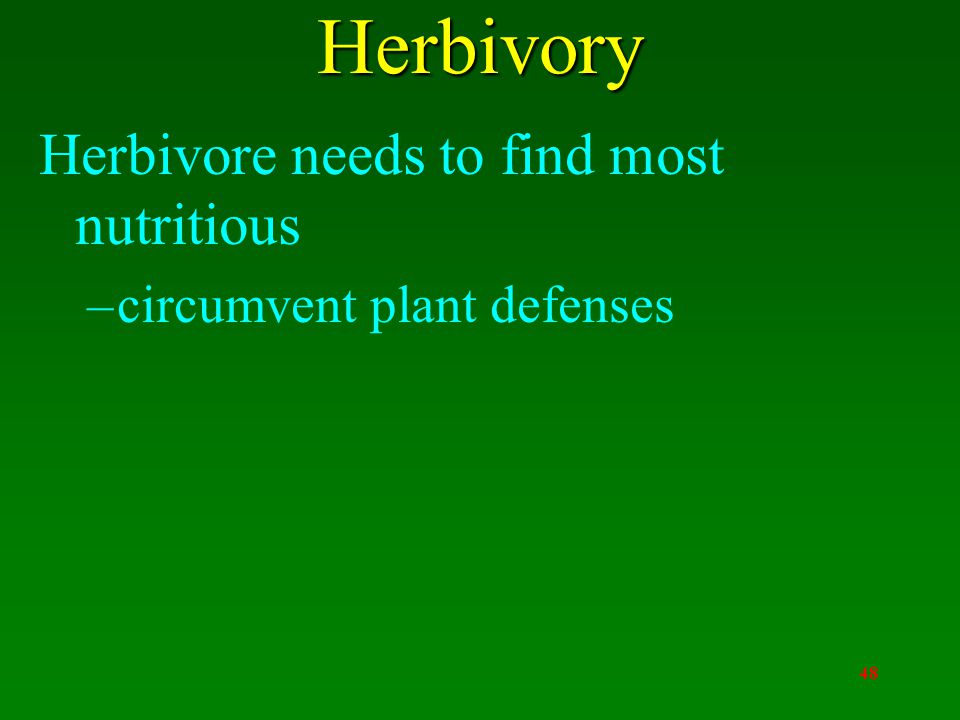 Herbivory

Herbivore needs to find most nutritious

–circumvent plant defenses

48